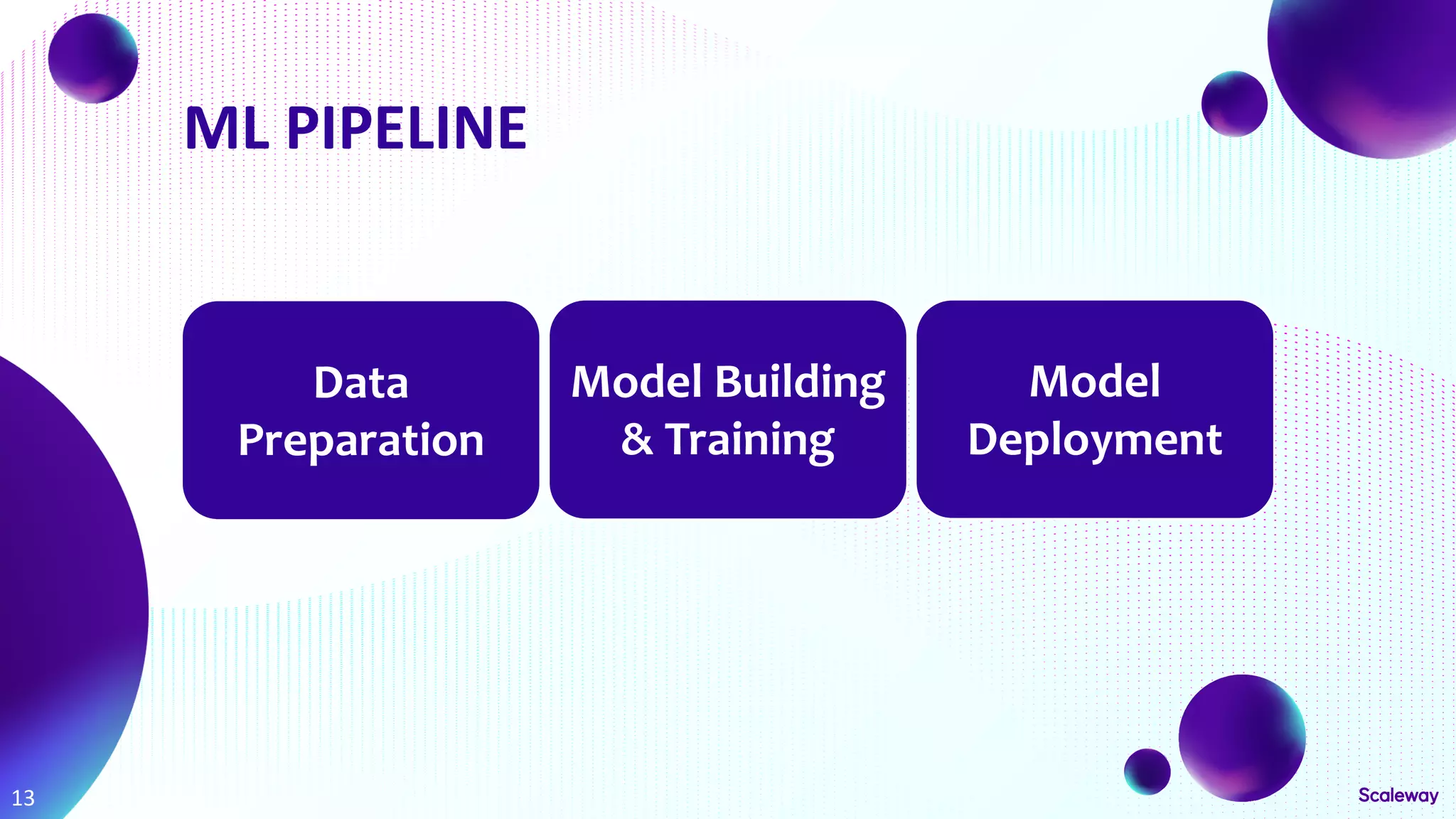 ML PIPELINE

Data Preparation

Model Building & Training

Model Deployment

13

Scaleway